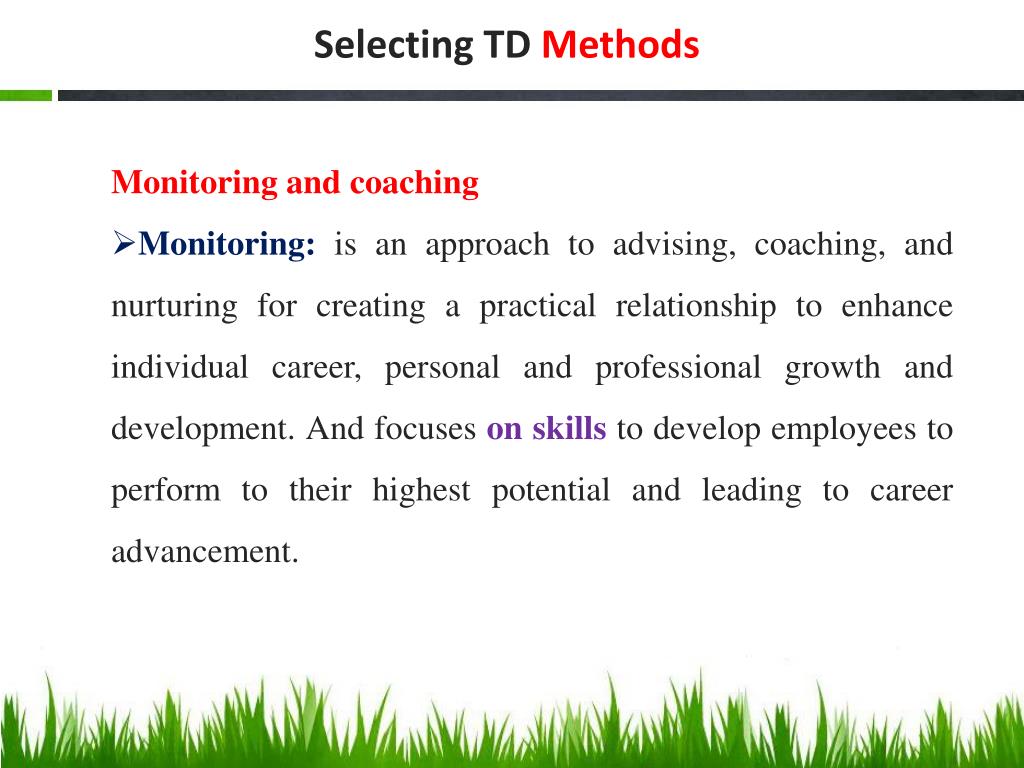 Selecting TD Methods

Monitoring and coaching

➢Monitoring: is an approach to advising, coaching, and nurturing for creating a practical relationship to enhance individual career, personal and professional growth and development. And focuses on skills to develop employees to perform to their highest potential and leading to career advancement.